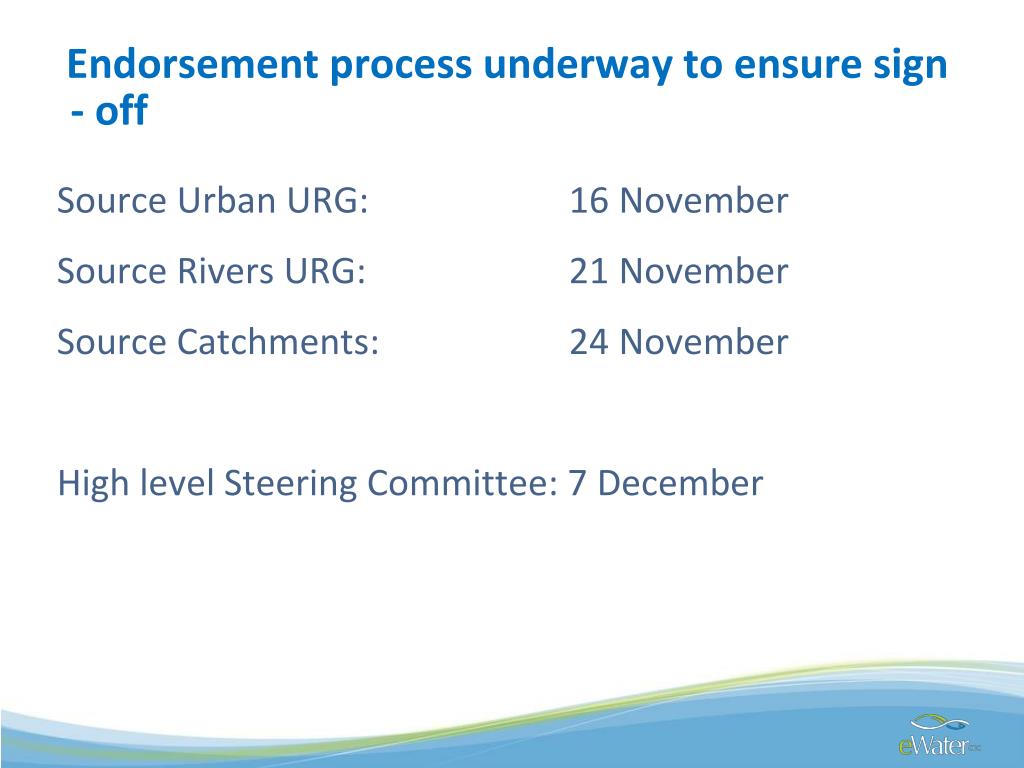 Endorsement process underway to ensure sign - off

Source Urban URG: 16 November

Source Rivers URG: 21 November

Source Catchments: 24 November

High level Steering Committee: 7 December

eWater CRC